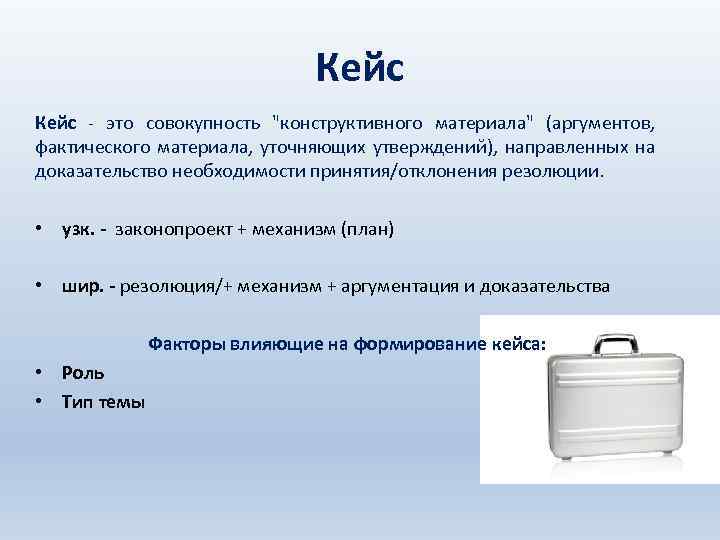 Кейс

Кейс - это совокупность "конструктивного материала" (аргументов, фактического материала, уточняющих утверждений), направленных на доказательство необходимости принятия/отклонения резолюции.

• узк. - законопроект + механизм (план)

• шир. - резолюция/+ механизм + аргументация и доказательства

Факторы влияющие на формирование кейса:

• Роль
• Тип темы